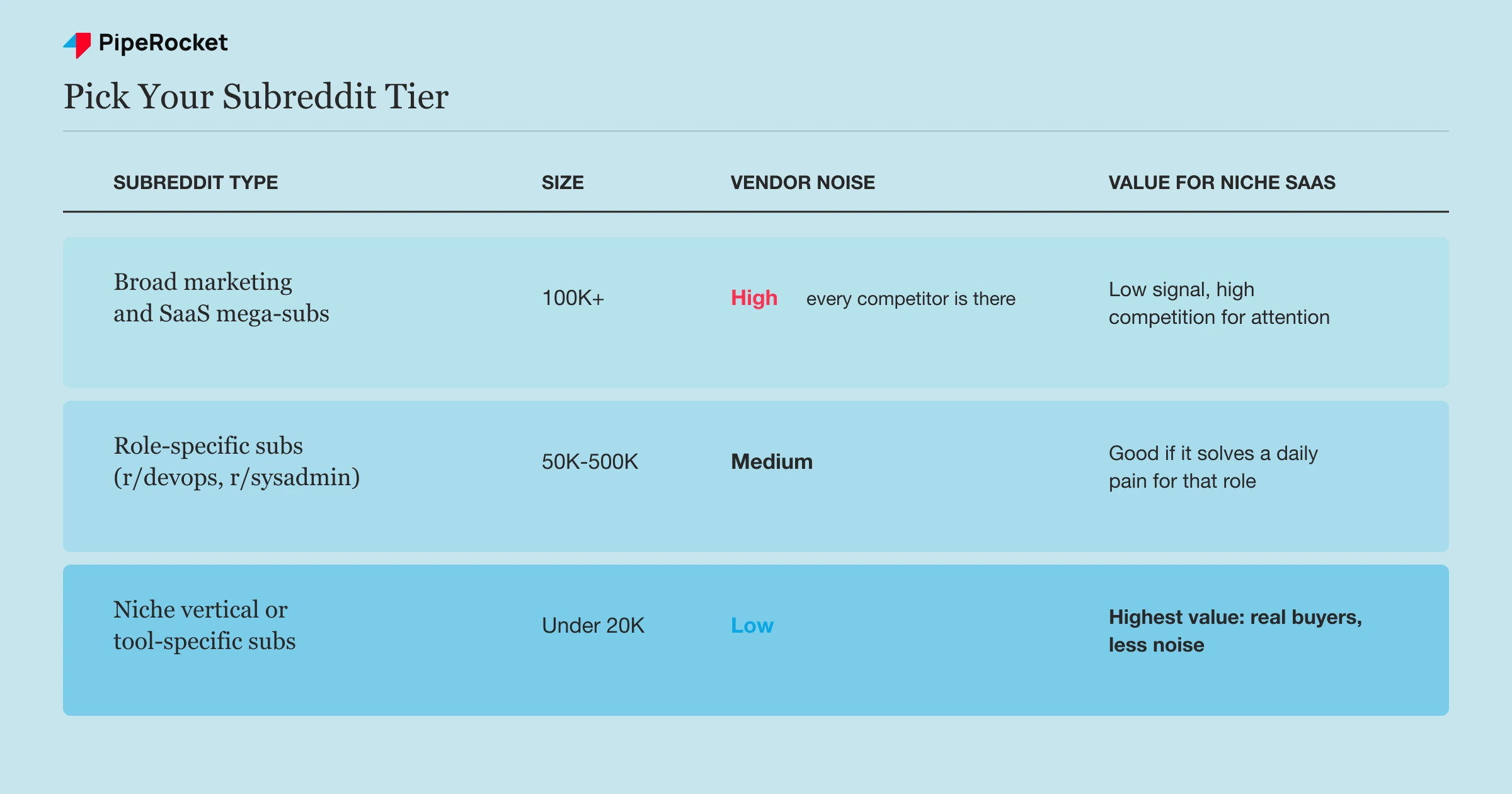 PipeRocket

Pick Your Subreddit Tier

| SUBREDDIT TYPE | SIZE | VENDOR NOISE | VALUE FOR NICHE SAAS |
|---|---|---|---|
| Broad marketing and SaaS mega-subs | 100K+ | High every competitor is there | Low signal, high competition for attention |
| Role-specific subs (r/devops, r/sysadmin) | 50K-500K | Medium | Good if it solves a daily pain for that role |
| Niche vertical or tool-specific subs | Under 20K | Low | Highest value: real buyers, less noise |